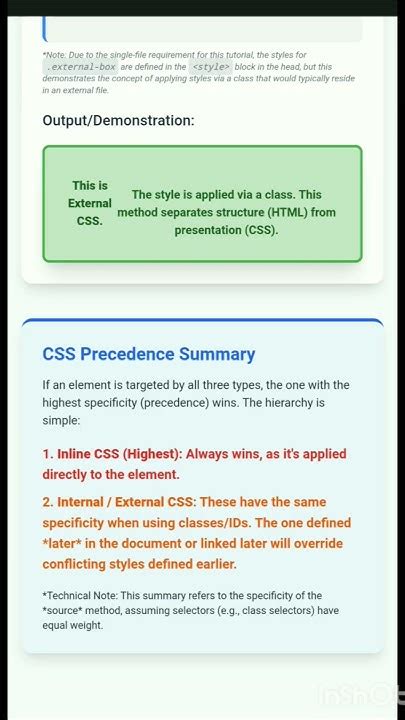 *Note: Due to the single-file requirement for this tutorial, the styles for .external-box are defined in the <style> block in the head, but this demonstrates the concept of applying styles via a class that would typically reside in an external file.

Output/Demonstration:

This is External CSS.

The style is applied via a class. This method separates structure (HTML) from presentation (CSS).

CSS Precedence Summary

If an element is targeted by all three types, the one with the highest specificity (precedence) wins. The hierarchy is simple:

1. Inline CSS (Highest): Always wins, as it's applied directly to the element.

2. Internal / External CSS: These have the same specificity when using classes/IDs. The one defined *later* in the document or linked later will override conflicting styles defined earlier.

*Technical Note: This summary refers to the specificity of the *source* method, assuming selectors (e.g., class selectors) have equal weight.

InShOt